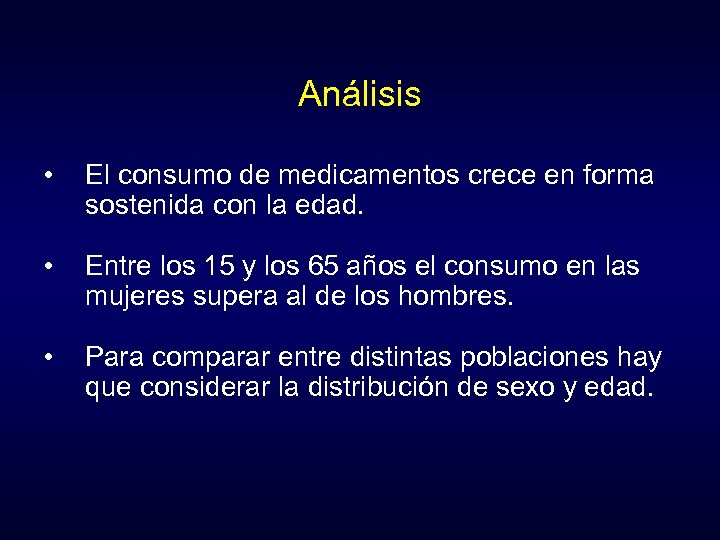 Análisis

• El consumo de medicamentos crece en forma sostenida con la edad.

• Entre los 15 y los 65 años el consumo en las mujeres supera al de los hombres.

• Para comparar entre distintas poblaciones hay que considerar la distribución de sexo y edad.